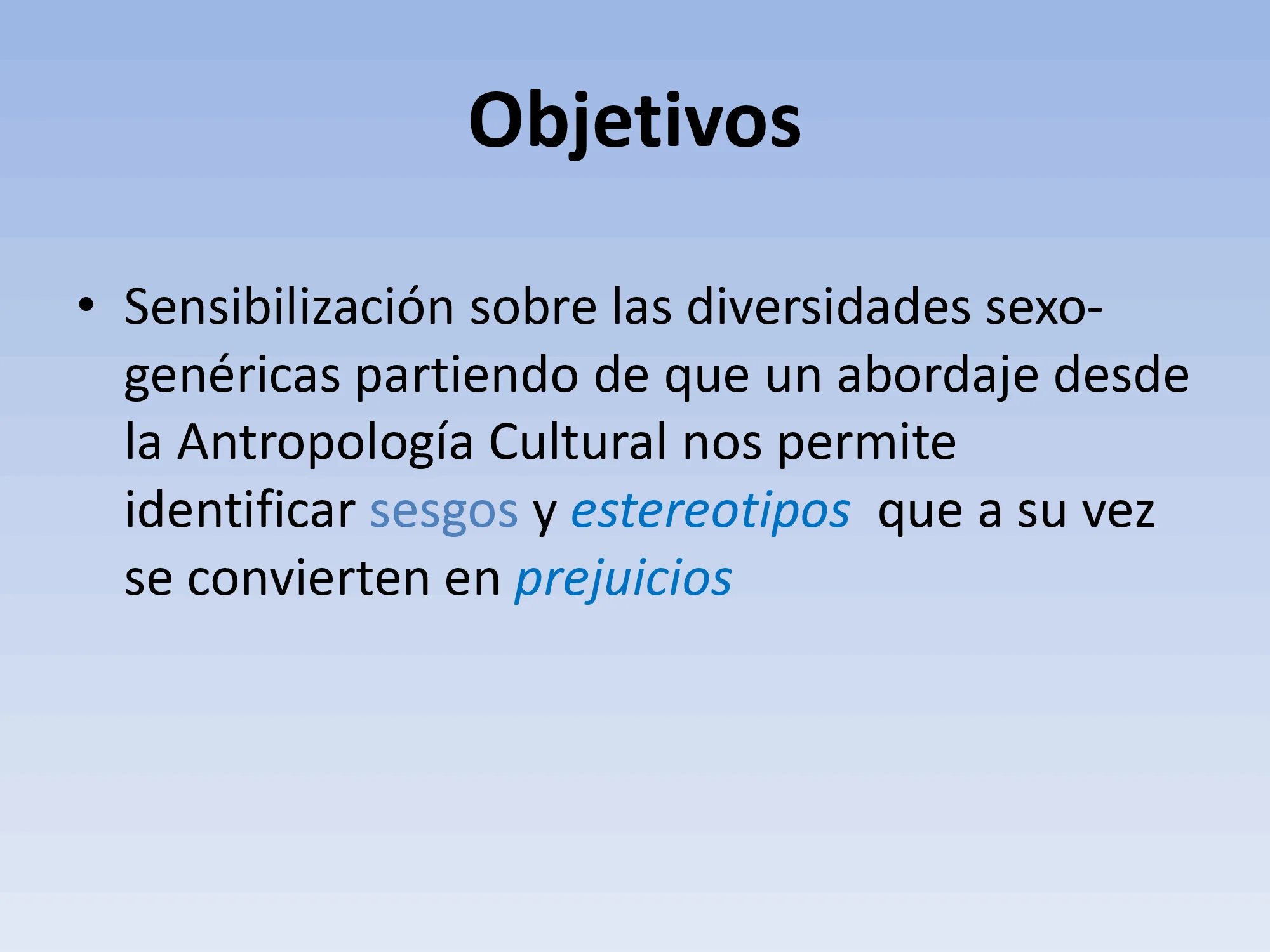 Objetivos

• Sensibilización sobre las diversidades sexo-genéricas partiendo de que un abordaje desde la Antropología Cultural nos permite identificar sesgos y estereotipos que a su vez se convierten en prejuicios